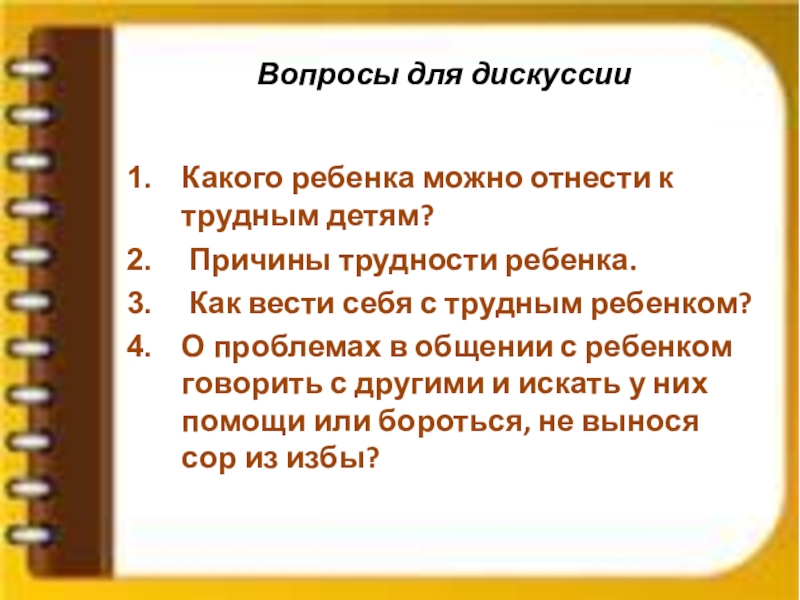 Вопросы для дискуссии

1. Какого ребенка можно отнести к трудным детям?
2. Причины трудности ребенка.
3. Как вести себя с трудным ребенком?
4. О проблемах в общении с ребенком говорить с другими и искать у них помощи или бороться, не вынося сор из избы?